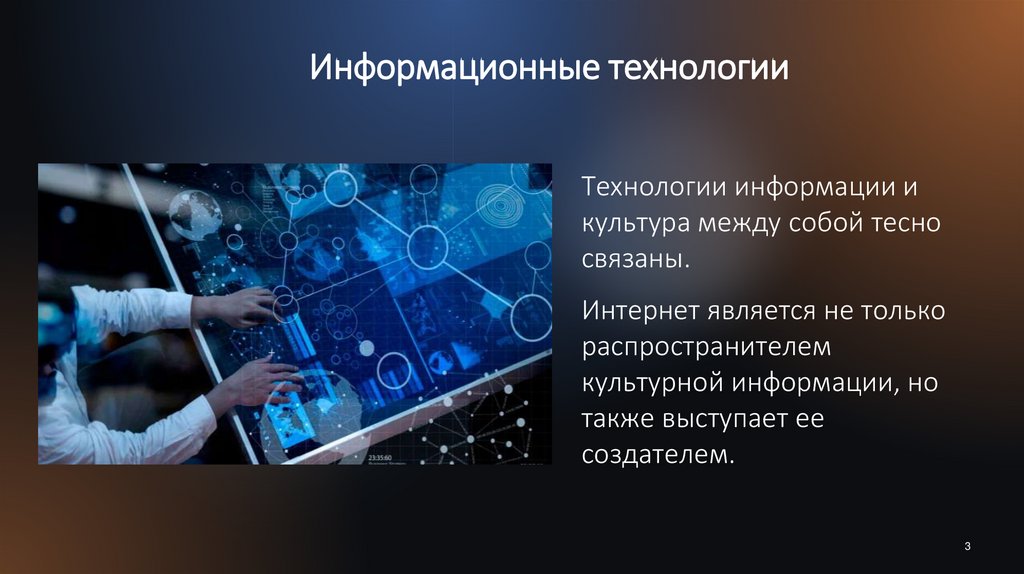 Информационные технологии

Технологии информации и культура между собой тесно связаны.

Интернет является не только распространителем культурной информации, но также выступает ее создателем.

3